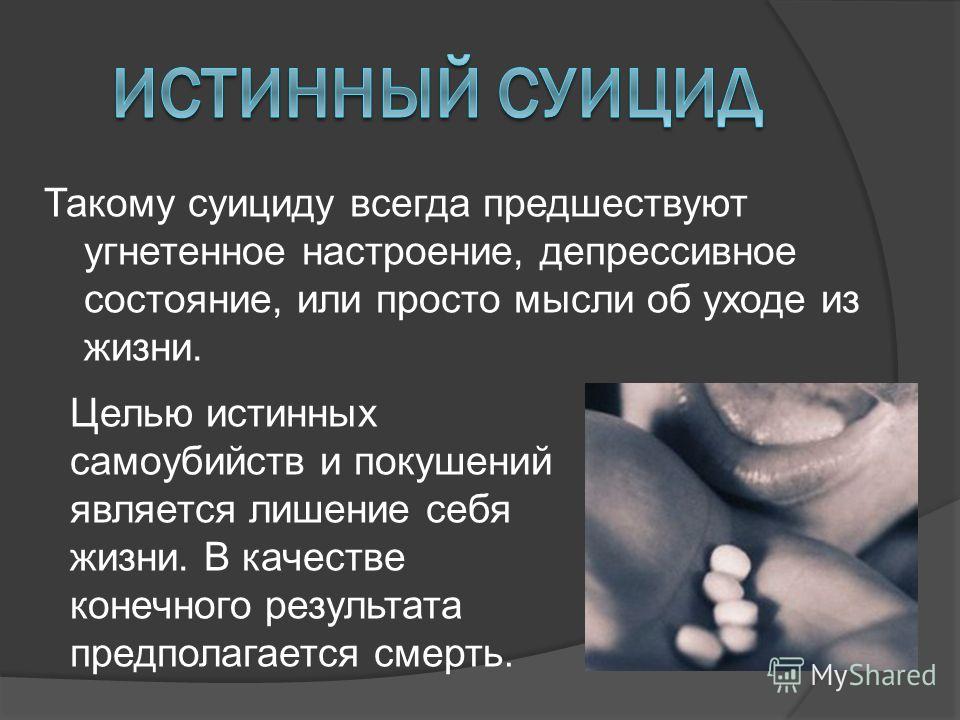 ИСТИННЫЙ СУИЦИД

Такому суициду всегда предшествуют угнетенное настроение, депрессивное состояние, или просто мысли об уходе из жизни.

Целью истинных самоубийств и покушений является лишение себя жизни. В качестве конечного результата предполагается смерть.

MyShared